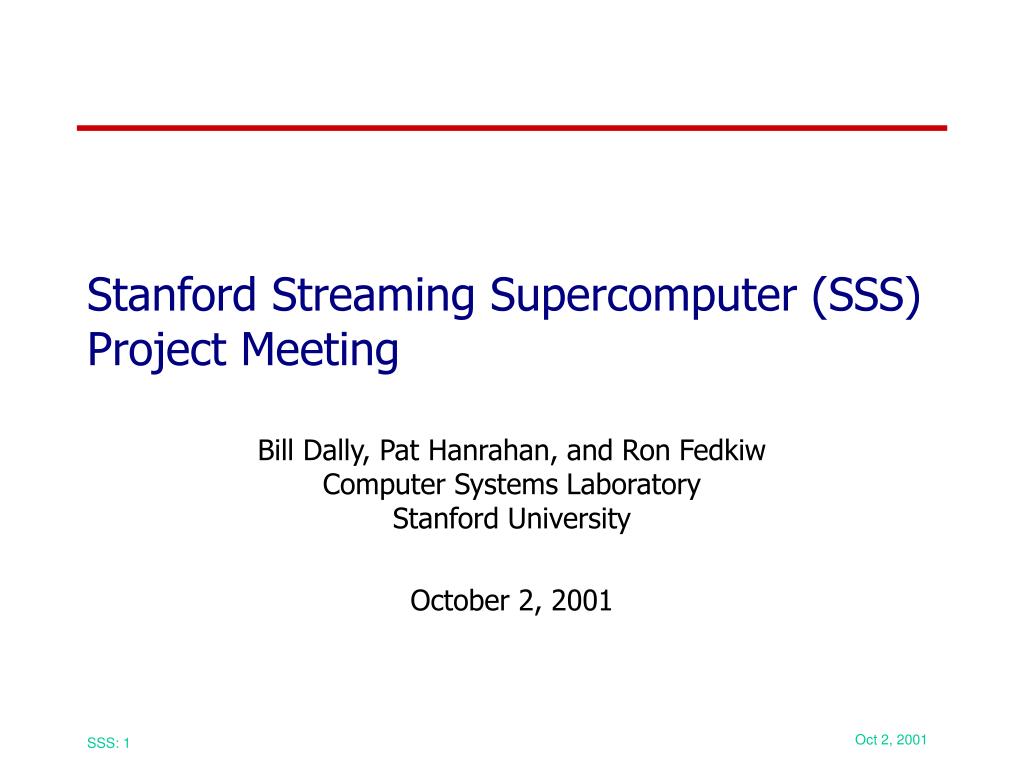 Stanford Streaming Supercomputer (SSS) Project Meeting

Bill Dally, Pat Hanrahan, and Ron Fedkiw
Computer Systems Laboratory
Stanford University

October 2, 2001

SSS: 1

Oct 2, 2001